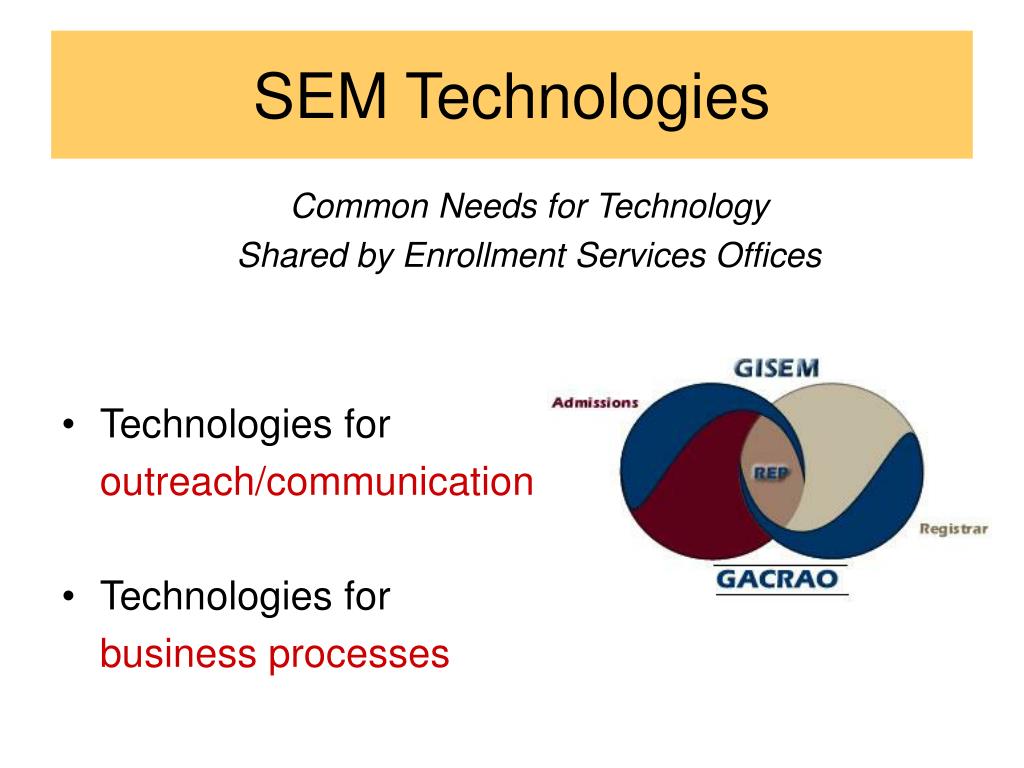 SEM Technologies

Common Needs for Technology
Shared by Enrollment Services Offices

• Technologies for outreach/communication

• Technologies for business processes

GISEM
Admissions
REP
Registrar
GACRAO